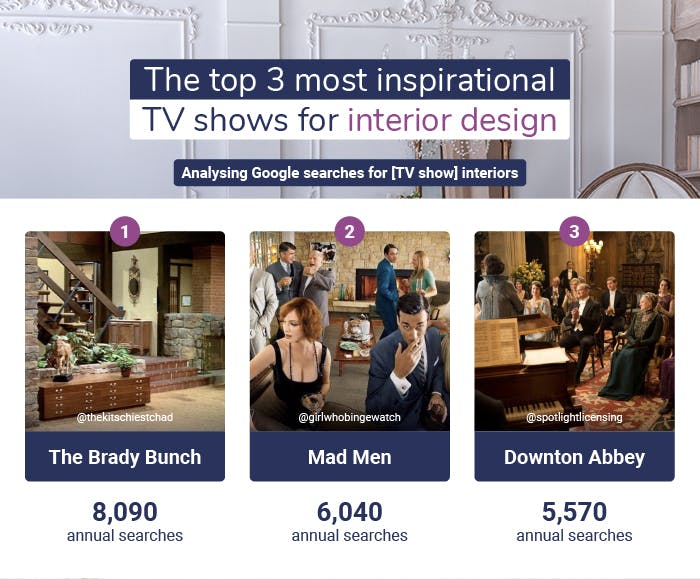 The top 3 most inspirational TV shows for interior design

Analysing Google searches for [TV show] interiors

1

@thekitschiestchad

The Brady Bunch

8,090
annual searches

2

@girlwhobingewatch

Mad Men

6,040
annual searches

3

@spotlightlicensing

Downton Abbey

5,570
annual searches